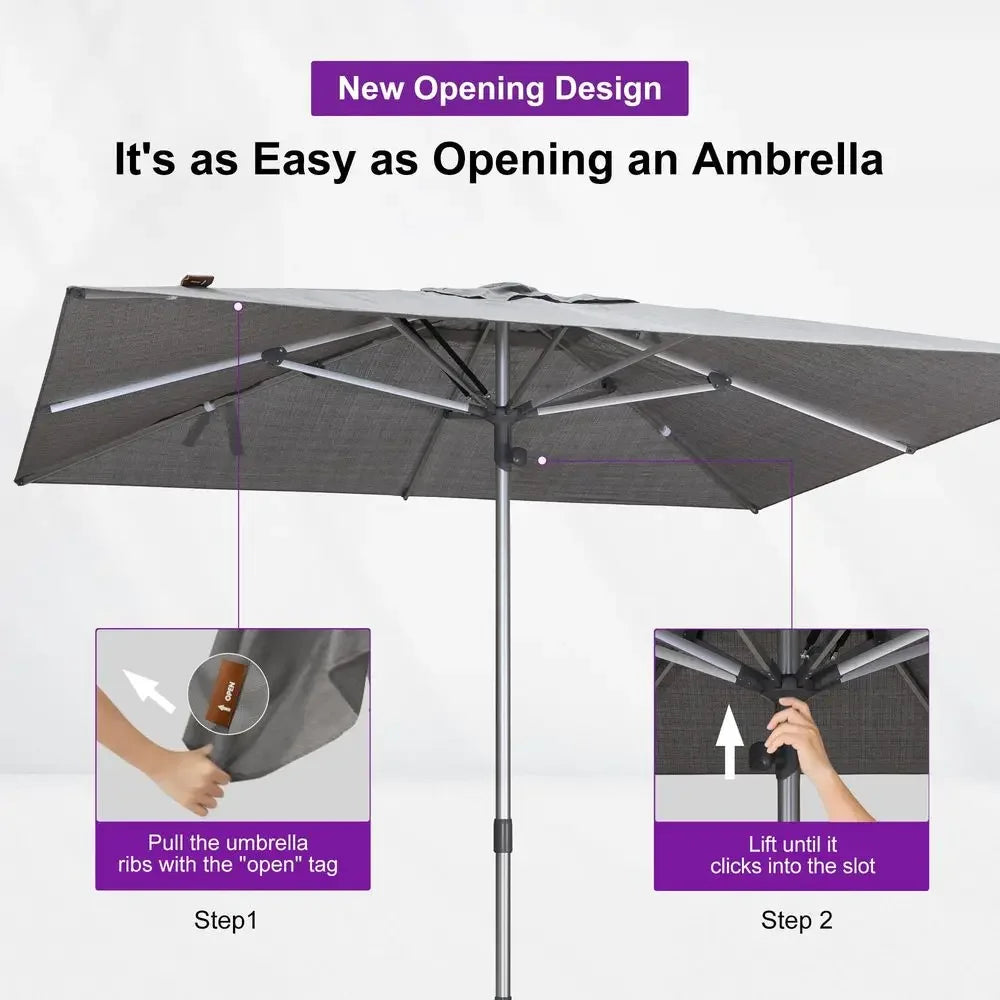 New Opening Design

It's as Easy as Opening an Ambrella

OPEN

Pull the umbrella ribs with the "open" tag

Step1

Lift until it clicks into the slot

Step 2